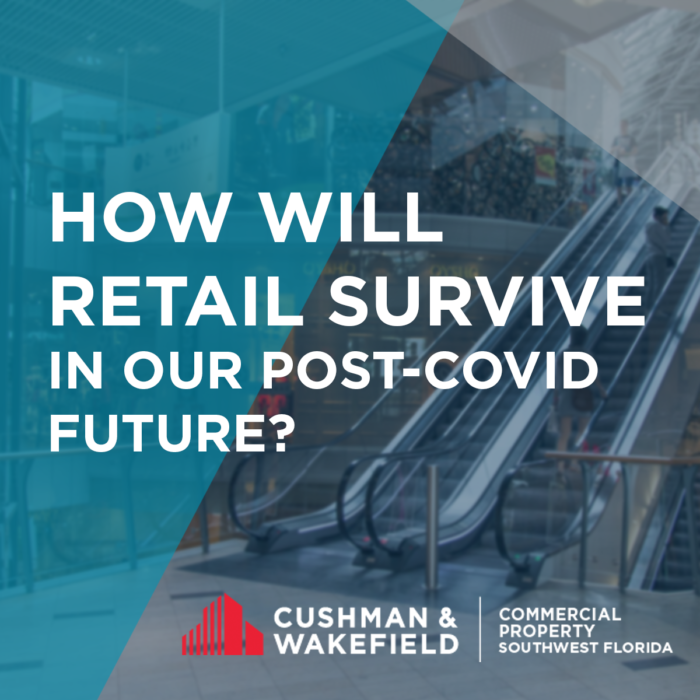 HOW WILL RETAIL SURVIVE IN OUR POST-COVID FUTURE?

CUSHMAN & WAKEFIELD

COMMERCIAL PROPERTY SOUTHWEST FLORIDA